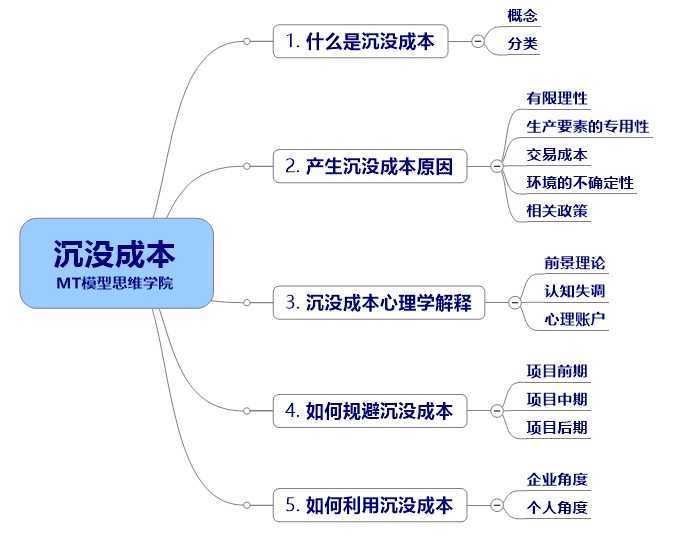 沉没成本
MT模型思维学院

1. 什么是沉没成本
概念
分类

2. 产生沉没成本原因
有限理性
生产要素的专用性
交易成本
环境的不确定性
相关政策

3. 沉没成本心理学解释
前景理论
认知失调
心理账户

4. 如何规避沉没成本
项目前期
项目中期
项目后期

5. 如何利用沉没成本
企业角度
个人角度